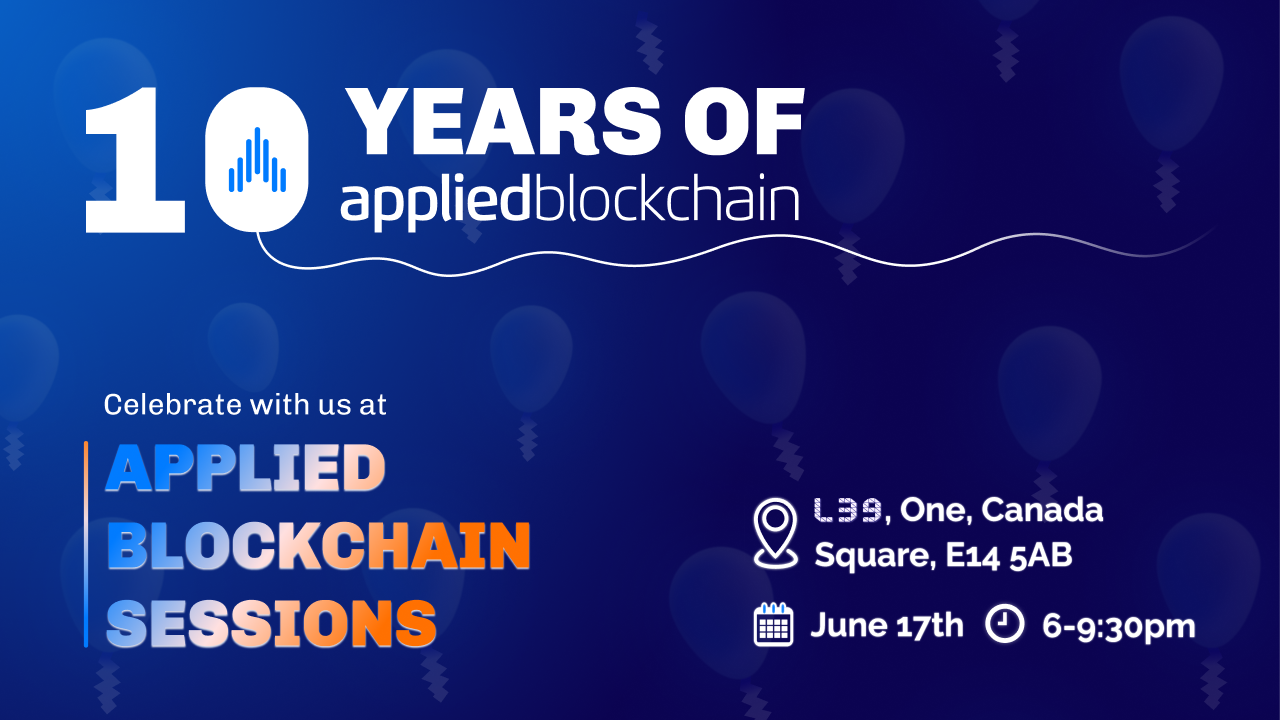 10 YEARS OF appliedblockchain

Celebrate with us at

APPLIED BLOCKCHAIN SESSIONS

L39, One, Canada Square, E14 5AB

June 17th 6-9:30pm